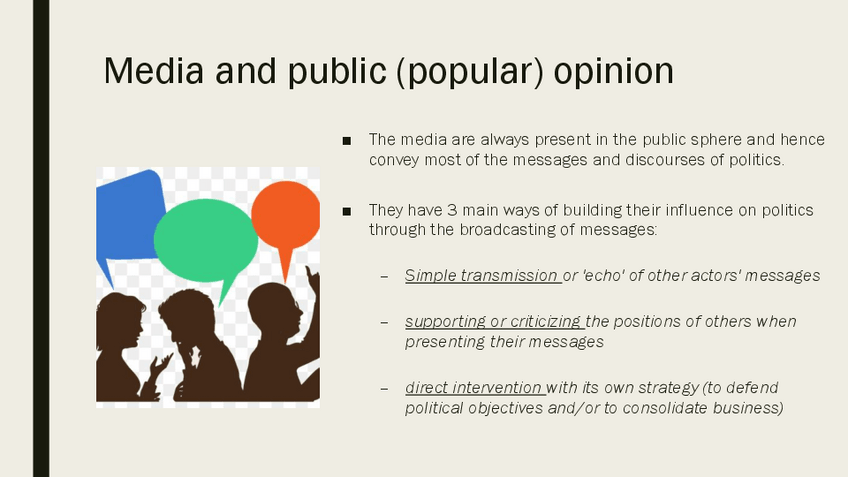 Media and public (popular) opinion

■ The media are always present in the public sphere and hence convey most of the messages and discourses of politics.

■ They have 3 main ways of building their influence on politics through the broadcasting of messages:

– Simple transmission or 'echo' of other actors' messages

– supporting or criticizing the positions of others when presenting their messages

– direct intervention with its own strategy (to defend political objectives and/or to consolidate business)